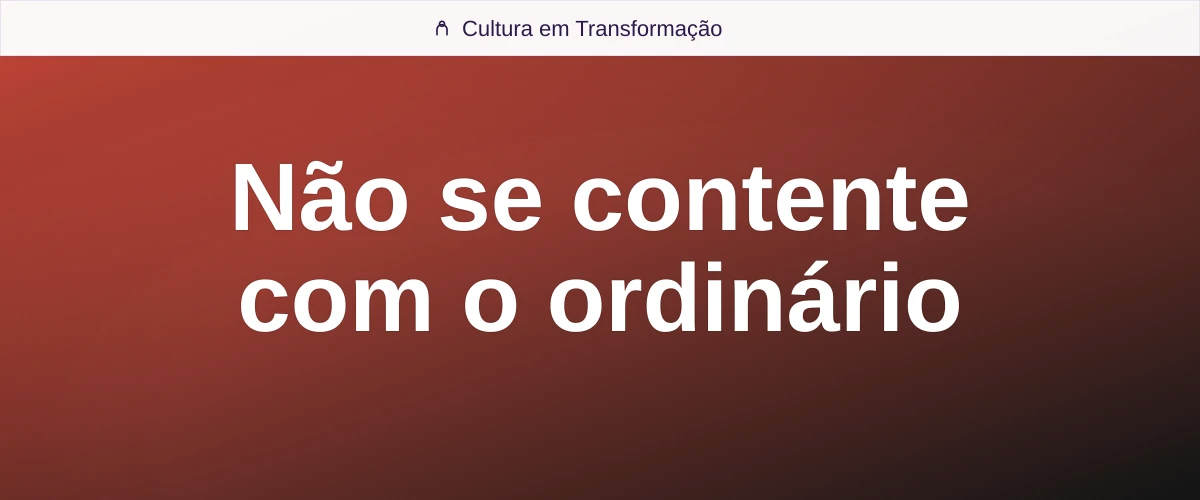 Cultura em Transformação

Não se contente com o ordinário